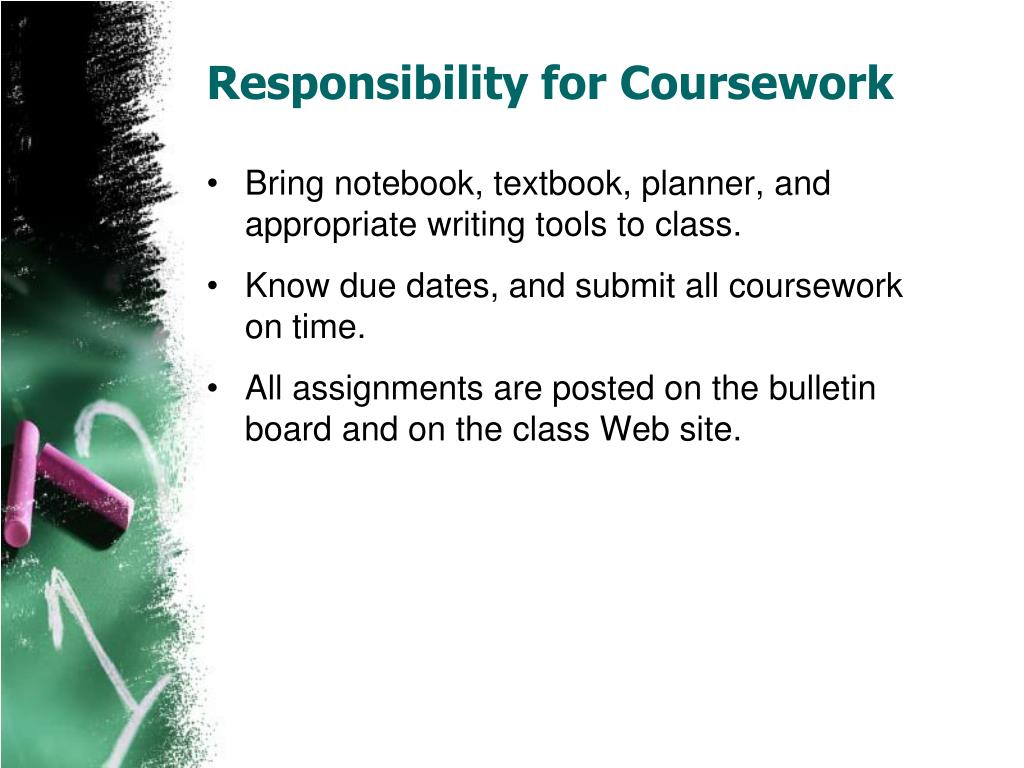 Responsibility for Coursework

• Bring notebook, textbook, planner, and appropriate writing tools to class.

• Know due dates, and submit all coursework on time.

• All assignments are posted on the bulletin board and on the class Web site.